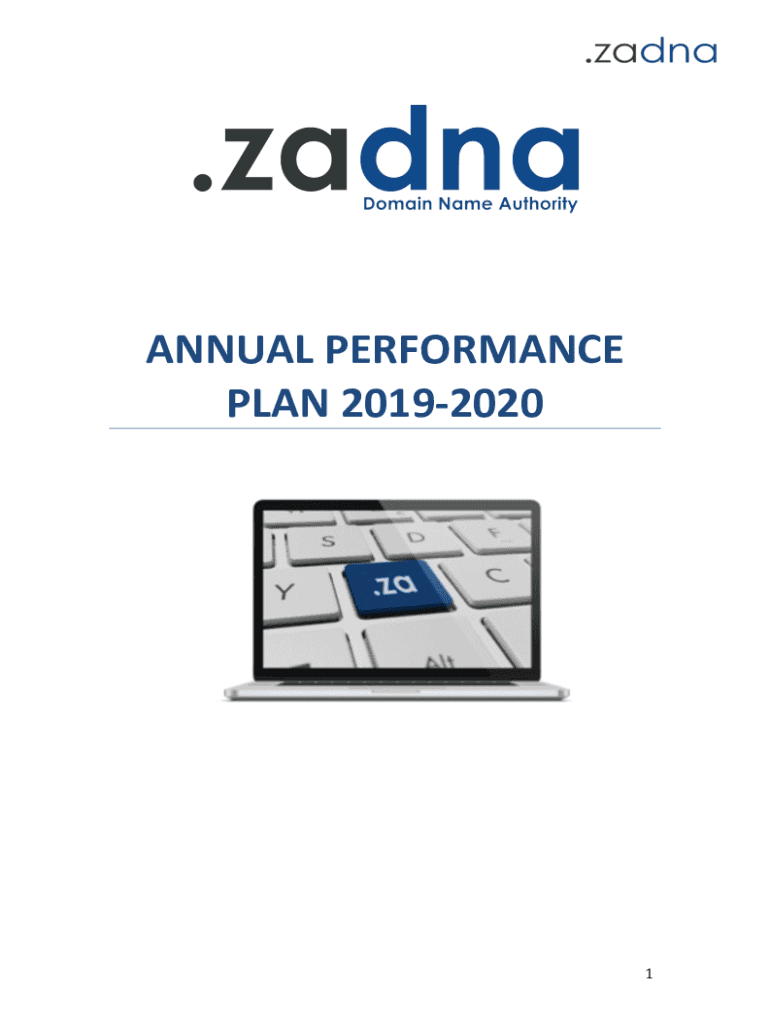 .zadna

.zadna
Domain Name Authority

ANNUAL PERFORMANCE PLAN 2019-2020

S D F
Y .za C
Alt

1